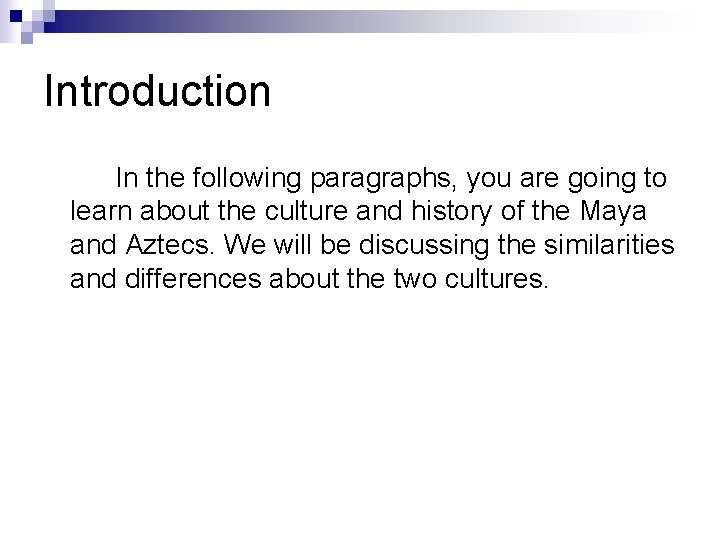 Introduction

In the following paragraphs, you are going to learn about the culture and history of the Maya and Aztecs. We will be discussing the similarities and differences about the two cultures.